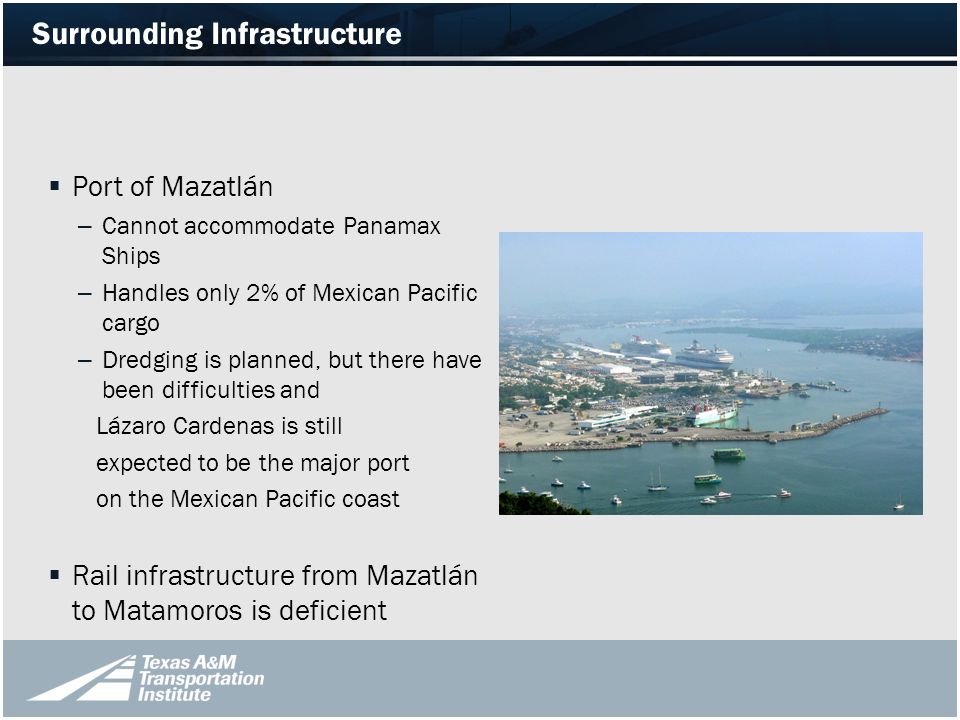 Surrounding Infrastructure

▪ Port of Mazatlán

– Cannot accommodate Panamax Ships

– Handles only 2% of Mexican Pacific cargo

– Dredging is planned, but there have been difficulties and

Lázaro Cardenas is still expected to be the major port on the Mexican Pacific coast

▪ Rail infrastructure from Mazatlán to Matamoros is deficient

Texas A&M Transportation Institute